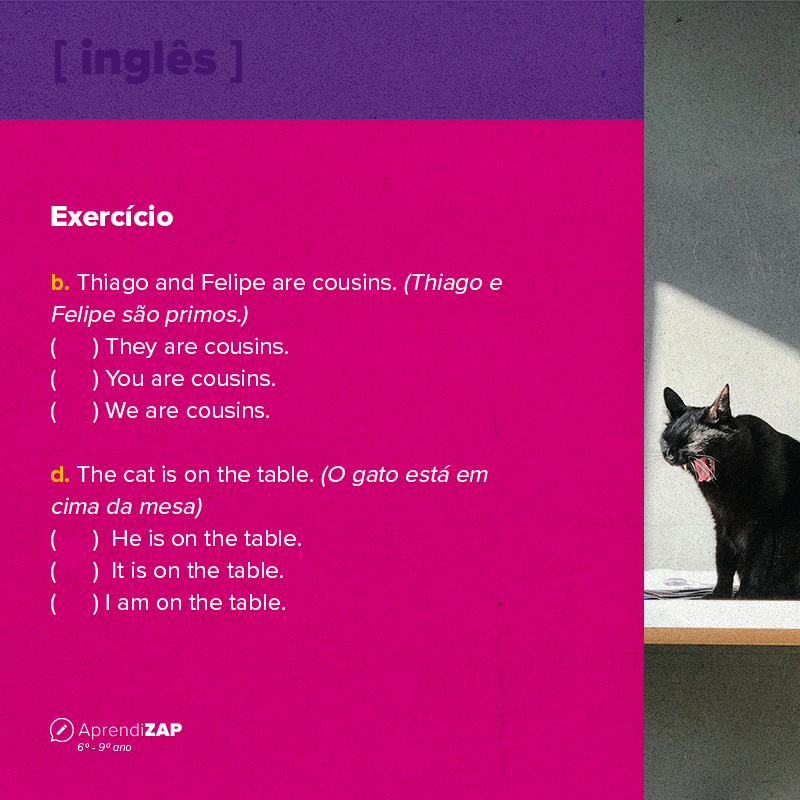 [ inglês ]

Exercício

b. Thiago and Felipe are cousins. (Thiago e Felipe são primos.)
(   ) They are cousins.
(   ) You are cousins.
(   ) We are cousins.

d. The cat is on the table. (O gato está em cima da mesa)
(   ) He is on the table.
(   ) It is on the table.
(   ) I am on the table.

AprendiZAP
6º - 9º ano